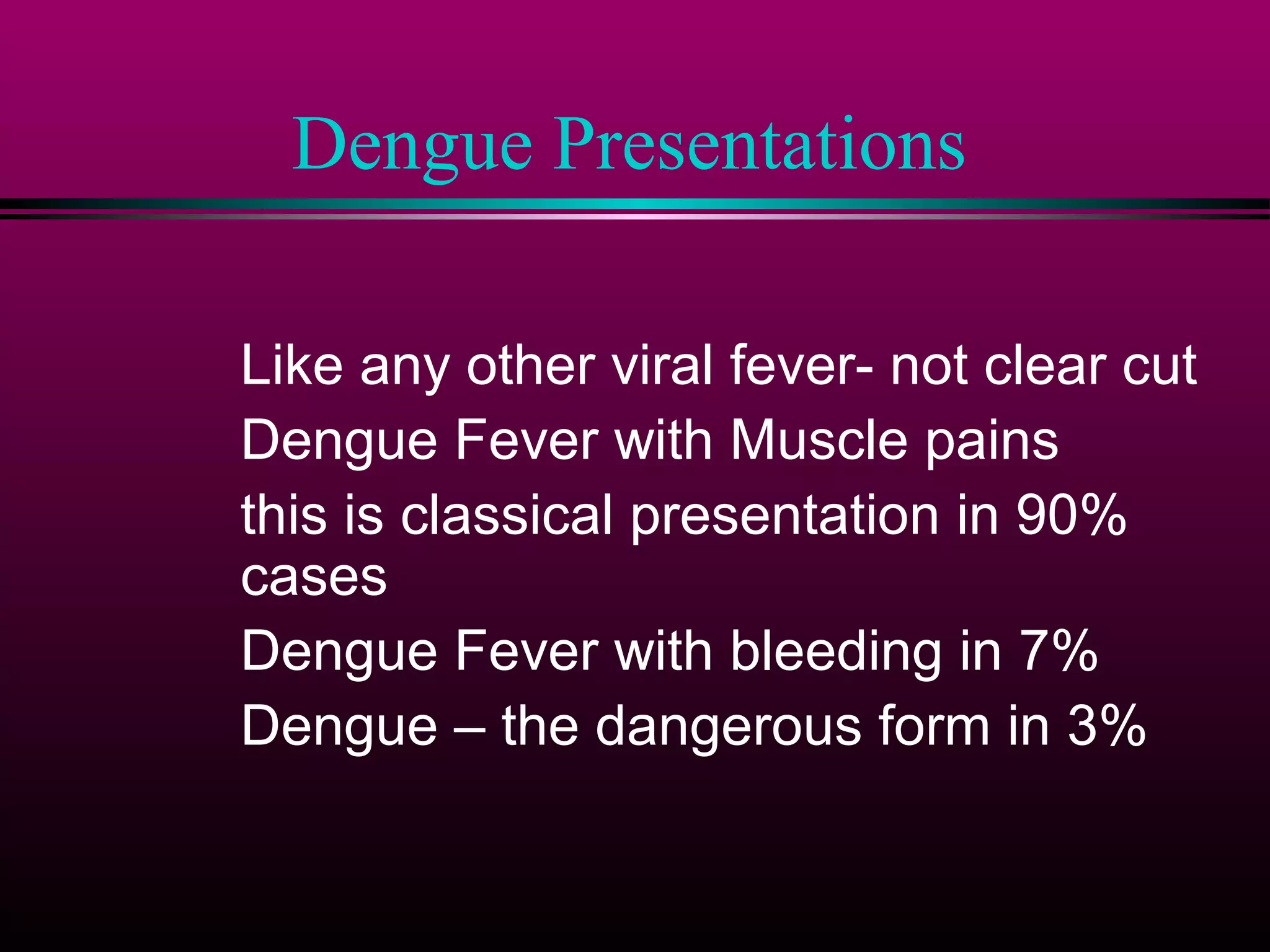 Dengue Presentations

Like any other viral fever- not clear cut

Dengue Fever with Muscle pains

this is classical presentation in 90% cases

Dengue Fever with bleeding in 7%

Dengue – the dangerous form in 3%